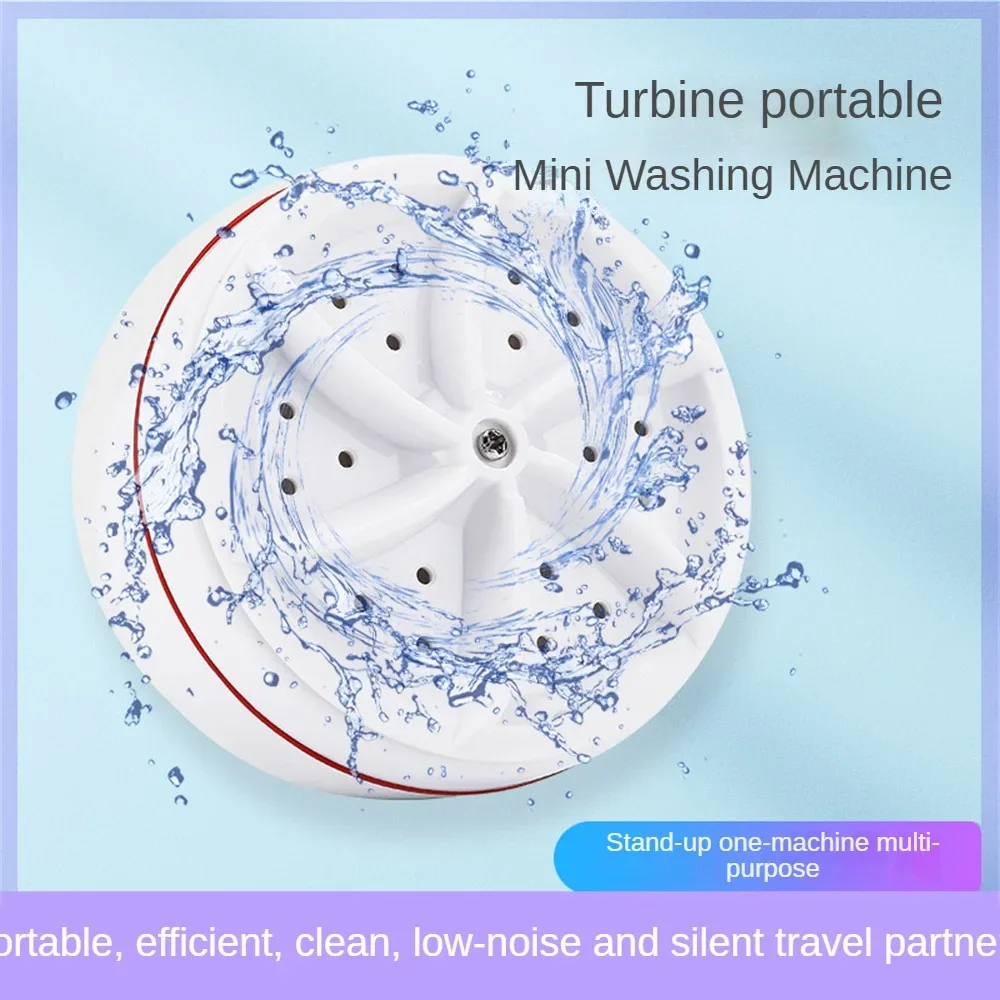 Turbine portable
Mini Washing Machine

Stand-up one-machine multi-purpose

ortable, efficient, clean, low-noise and silent travel partne